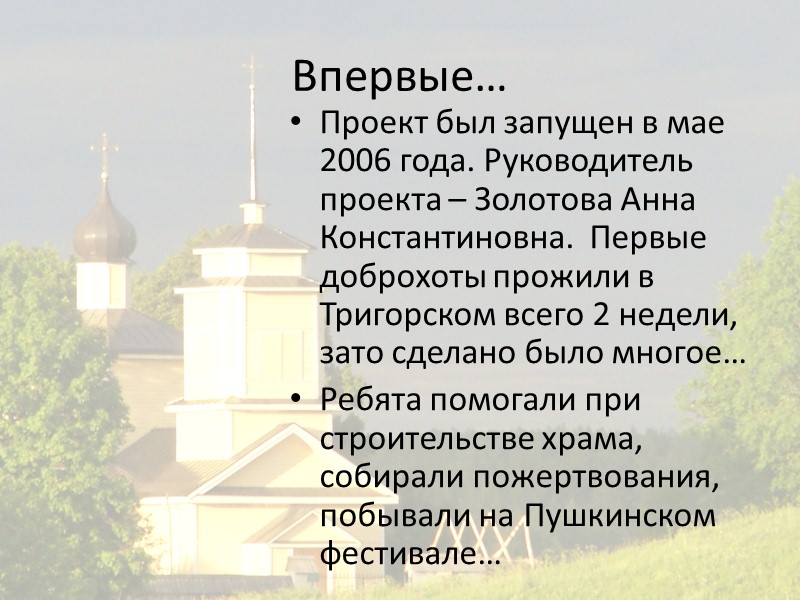 Впервые…

• Проект был запущен в мае 2006 года. Руководитель проекта – Золотова Анна Константиновна. Первые доброхоты прожили в Тригорском всего 2 недели, зато сделано было многое…

• Ребята помогали при строительстве храма, собирали пожертвования, побывали на Пушкинском фестивале…